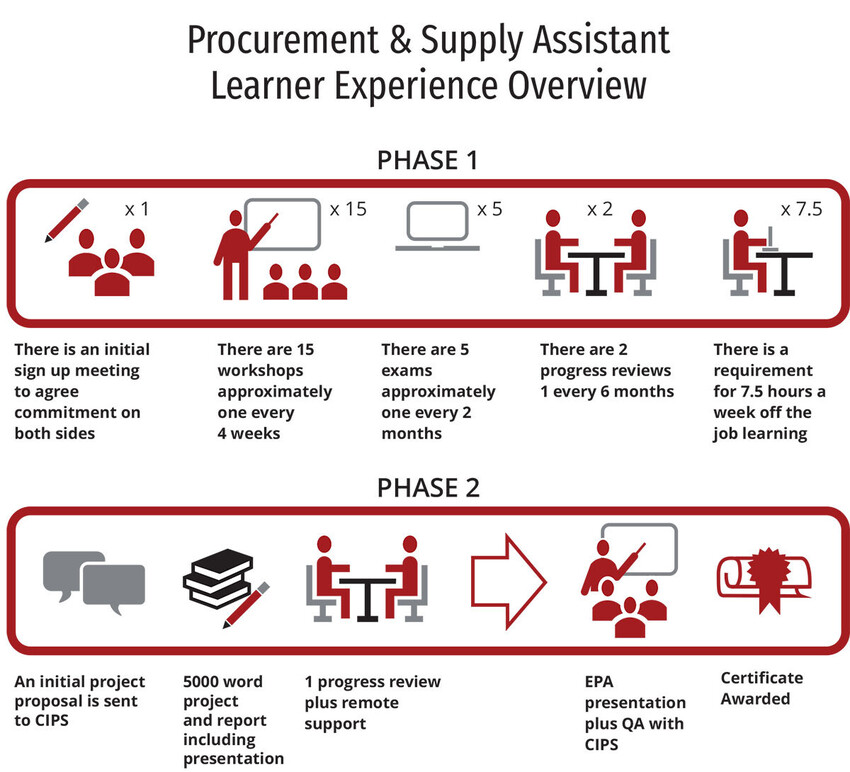 Procurement & Supply Assistant
Learner Experience Overview

PHASE 1

x 1

x 15

x 5

x 2

x 7.5

There is an initial sign up meeting to agree commitment on both sides

There are 15 workshops approximately one every 4 weeks

There are 5 exams approximately one every 2 months

There are 2 progress reviews 1 every 6 months

There is a requirement for 7.5 hours a week off the job learning

PHASE 2

An initial project proposal is sent to CIPS

5000 word project and report including presentation

1 progress review plus remote support

EPA presentation plus QA with CIPS

Certificate Awarded